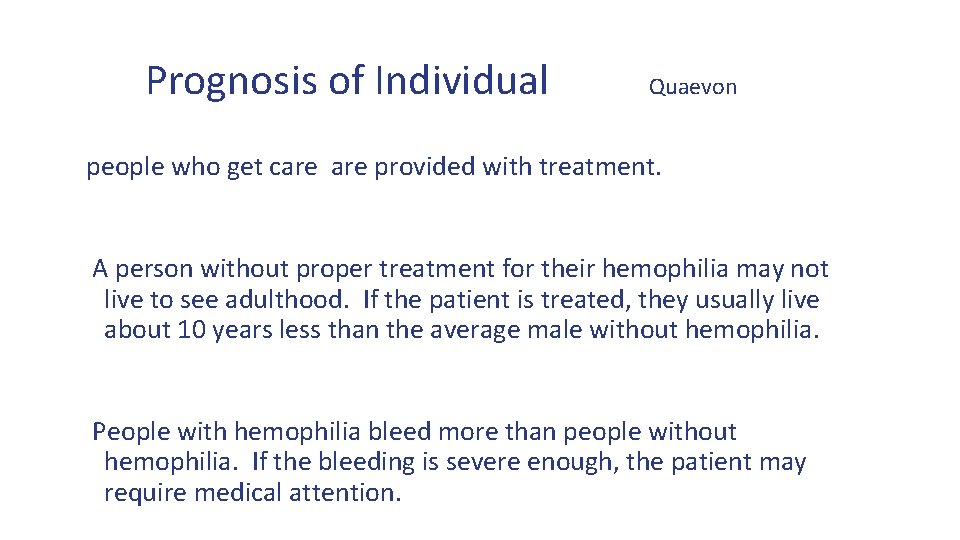 Prognosis of Individual

Quaevon

people who get care  are provided with treatment.

A person without proper treatment for their hemophilia may not live to see adulthood.  If the patient is treated, they usually live about 10 years less than the average male without hemophilia.

People with hemophilia bleed more than people without hemophilia.  If the bleeding is severe enough, the patient may require medical attention.